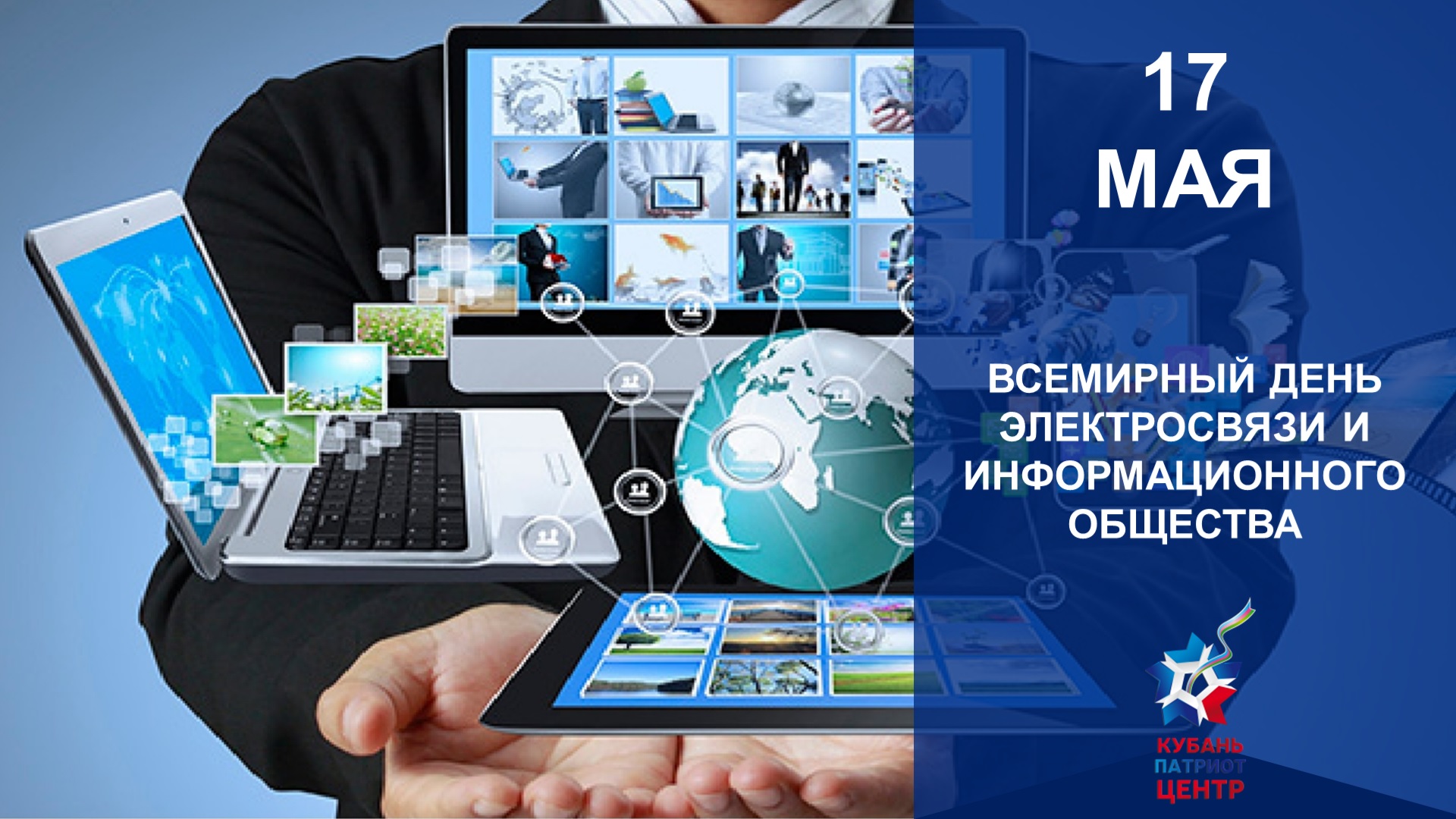 17
МАЯ

ВСЕМИРНЫЙ ДЕНЬ ЭЛЕКТРОСВЯЗИ И ИНФОРМАЦИОННОГО ОБЩЕСТВА

КУБАНЬ
ПАТРИОТ
ЦЕНТР